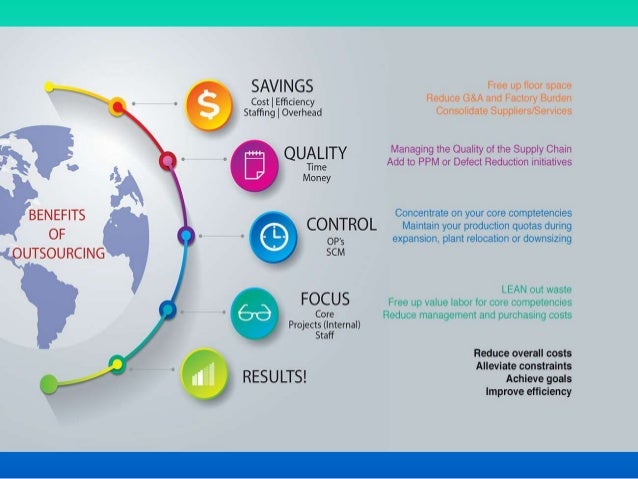 BENEFITS OF OUTSOURCING

SAVINGS
Cost | Efficiency
Staffing | Overhead

Free up floor space
Reduce G&A and Factory Burden
Consolidate Suppliers/Services

QUALITY
Time
Money

Managing the Quality of the Supply Chain
Add to PPM or Defect Reduction initiatives

CONTROL
OP's
SCM

Concentrate on your core comptetencies
Maintain your production quotas during expansion, plant relocation or downsizing

FOCUS
Core
Projects (Internal)
Staff

LEAN out waste
Free up value labor for core competencies
Reduce management and purchasing costs

RESULTS!

Reduce overall costs
Alleviate constraints
Achieve goals
Improve efficiency